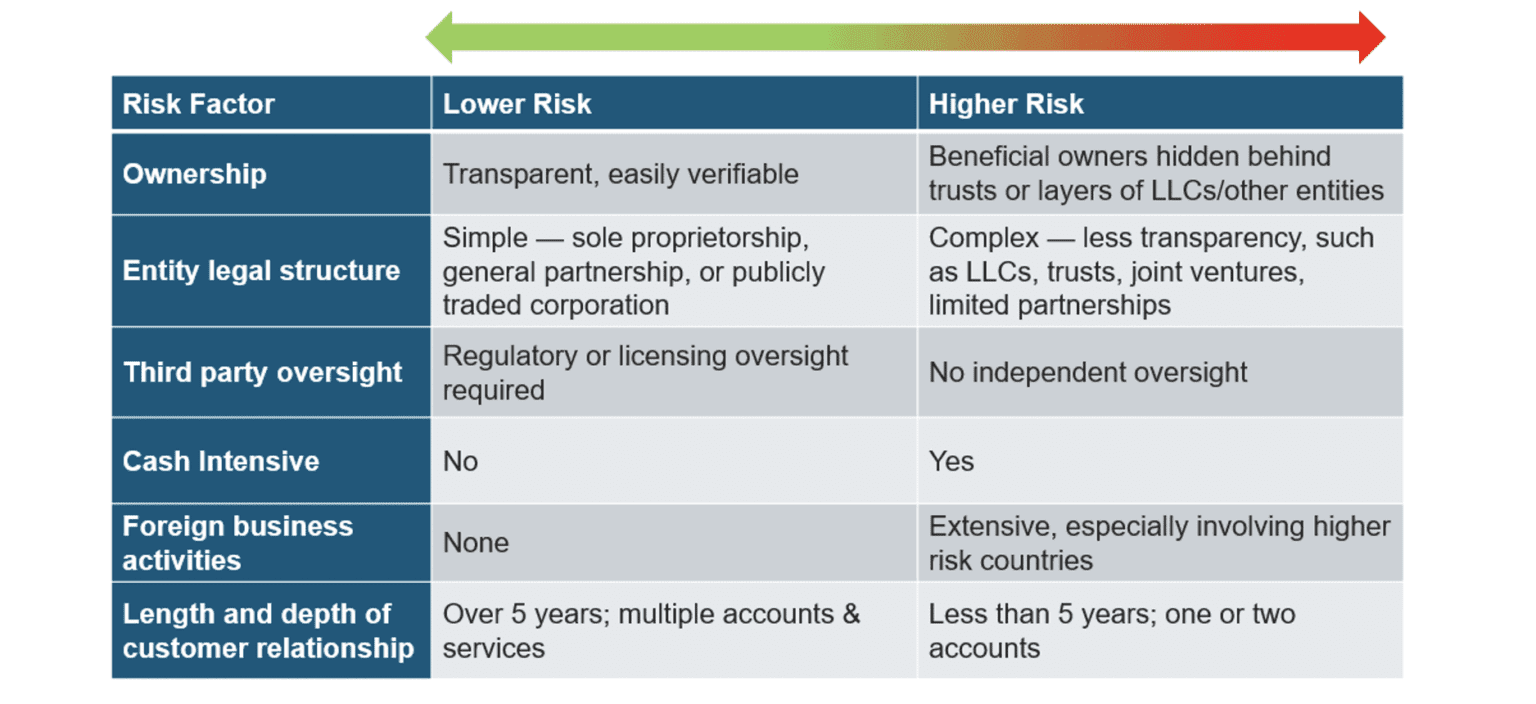 | Risk Factor | Lower Risk | Higher Risk |
|---|---|---|
| Ownership | Transparent, easily verifiable | Beneficial owners hidden behind trusts or layers of LLCs/other entities |
| Entity legal structure | Simple — sole proprietorship, general partnership, or publicly traded corporation | Complex — less transparency, such as LLCs, trusts, joint ventures, limited partnerships |
| Third party oversight | Regulatory or licensing oversight required | No independent oversight |
| Cash Intensive | No | Yes |
| Foreign business activities | None | Extensive, especially involving higher risk countries |
| Length and depth of customer relationship | Over 5 years; multiple accounts & services | Less than 5 years; one or two accounts |